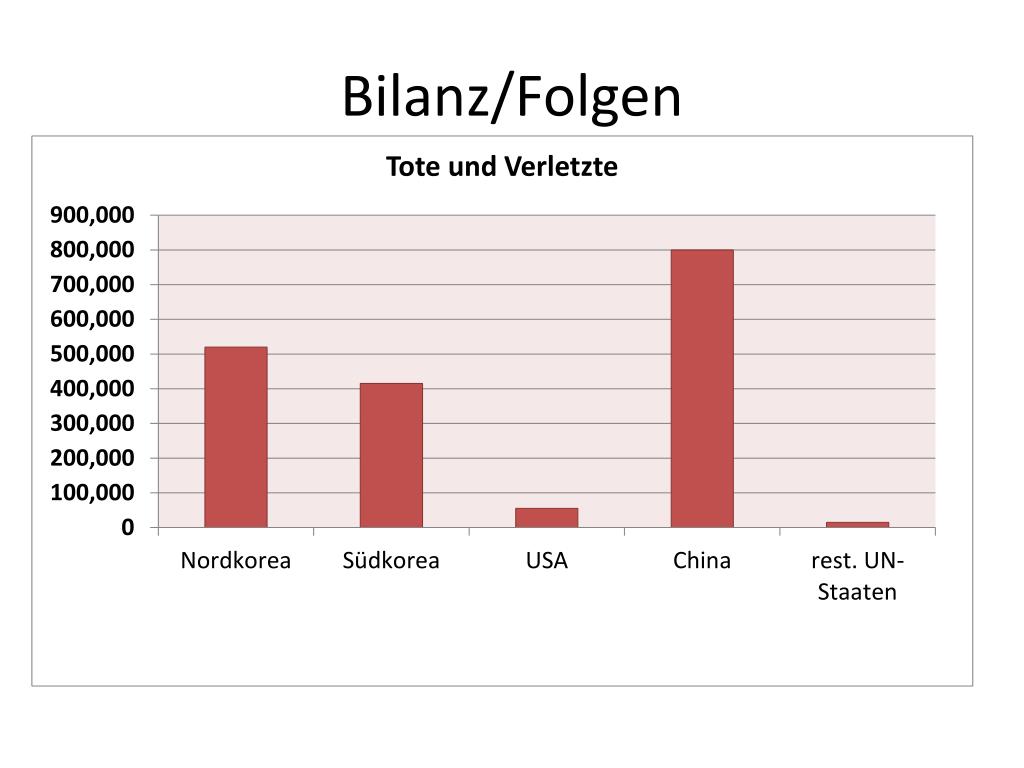 Bilanz/Folgen

Tote und Verletzte

900,000
800,000
700,000
600,000
500,000
400,000
300,000
200,000
100,000
0

Nordkorea
Südkorea
USA
China
rest. UN-Staaten